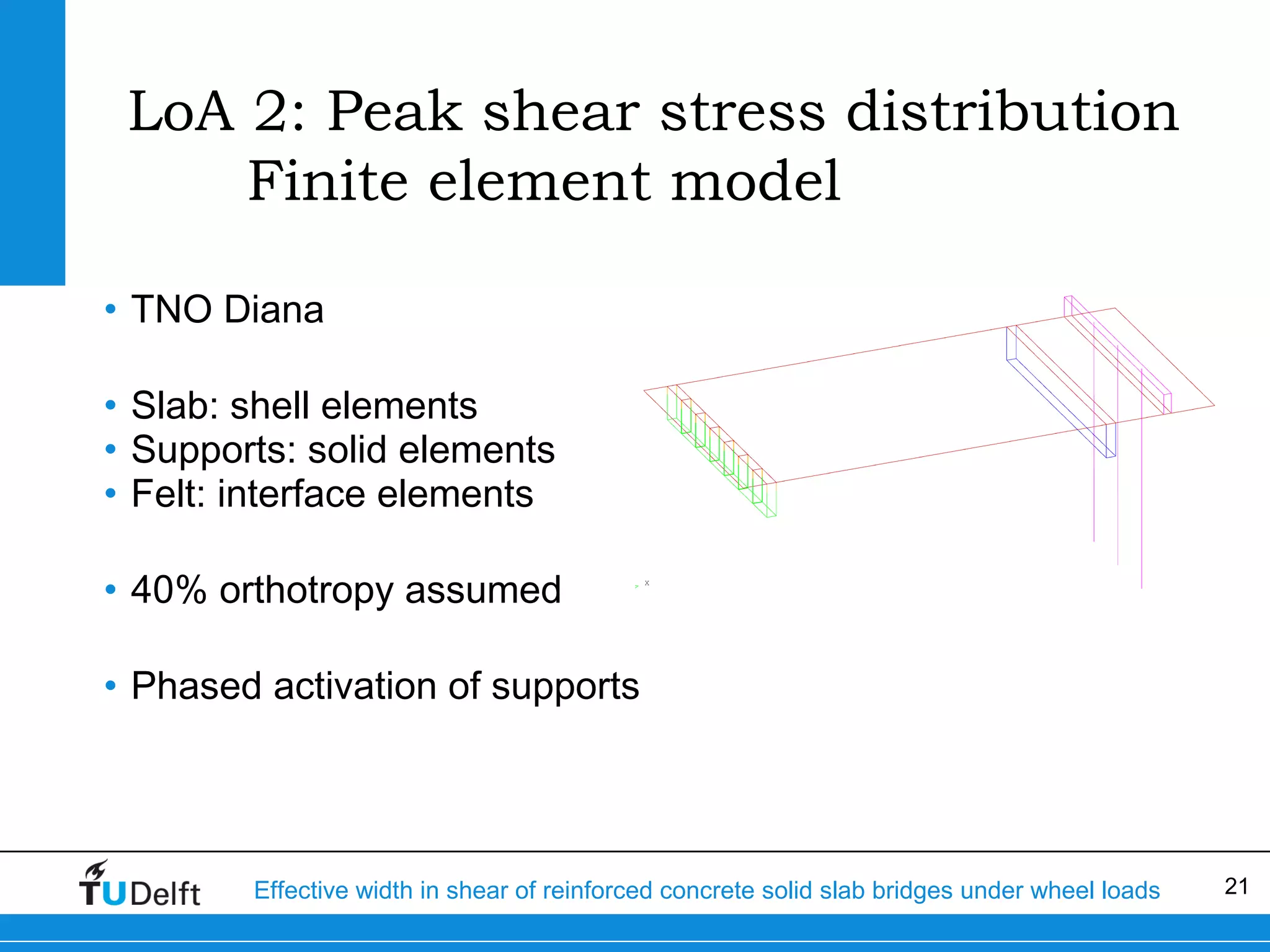 LoA 2: Peak shear stress distribution
Finite element model

• TNO Diana

• Slab: shell elements
• Supports: solid elements
• Felt: interface elements

• 40% orthotropy assumed

• Phased activation of supports

x

TUDelft Effective width in shear of reinforced concrete solid slab bridges under wheel loads 21